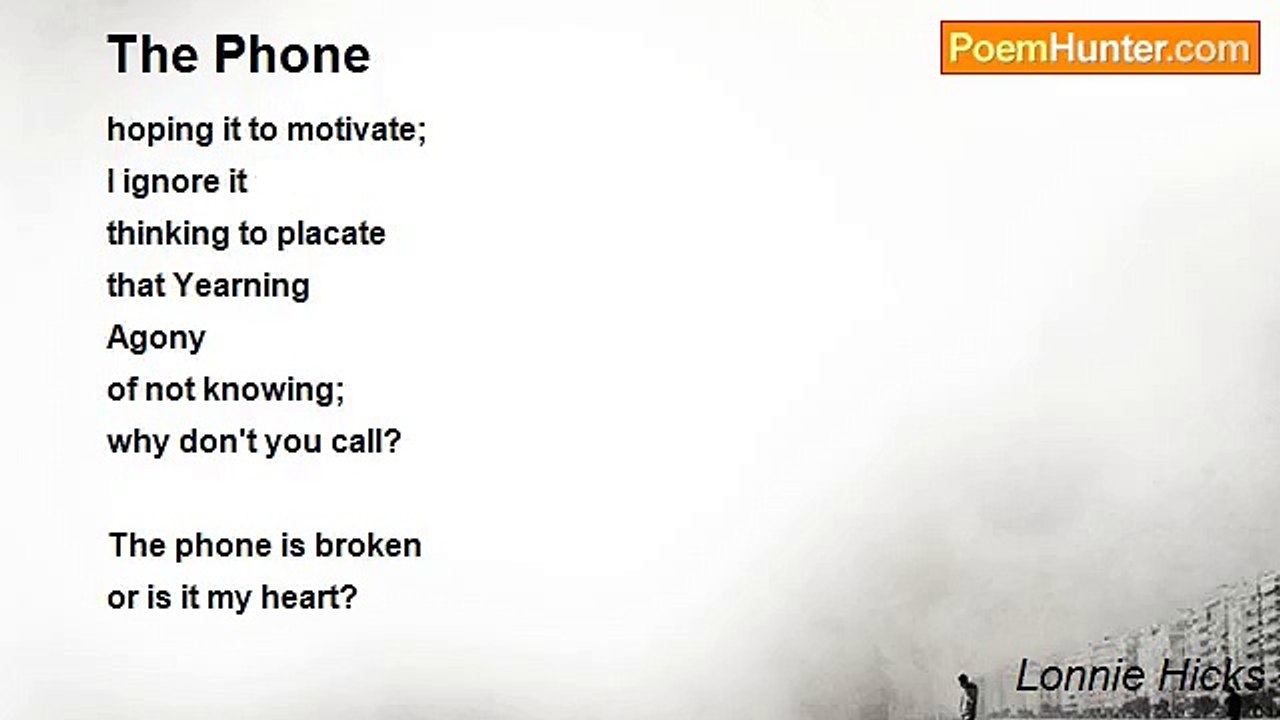 The Phone

PoemHunter.com

hoping it to motivate;
I ignore it
thinking to placate
that Yearning
Agony
of not knowing;
why don't you call?

The phone is broken
or is it my heart?

Lonnie Hicks